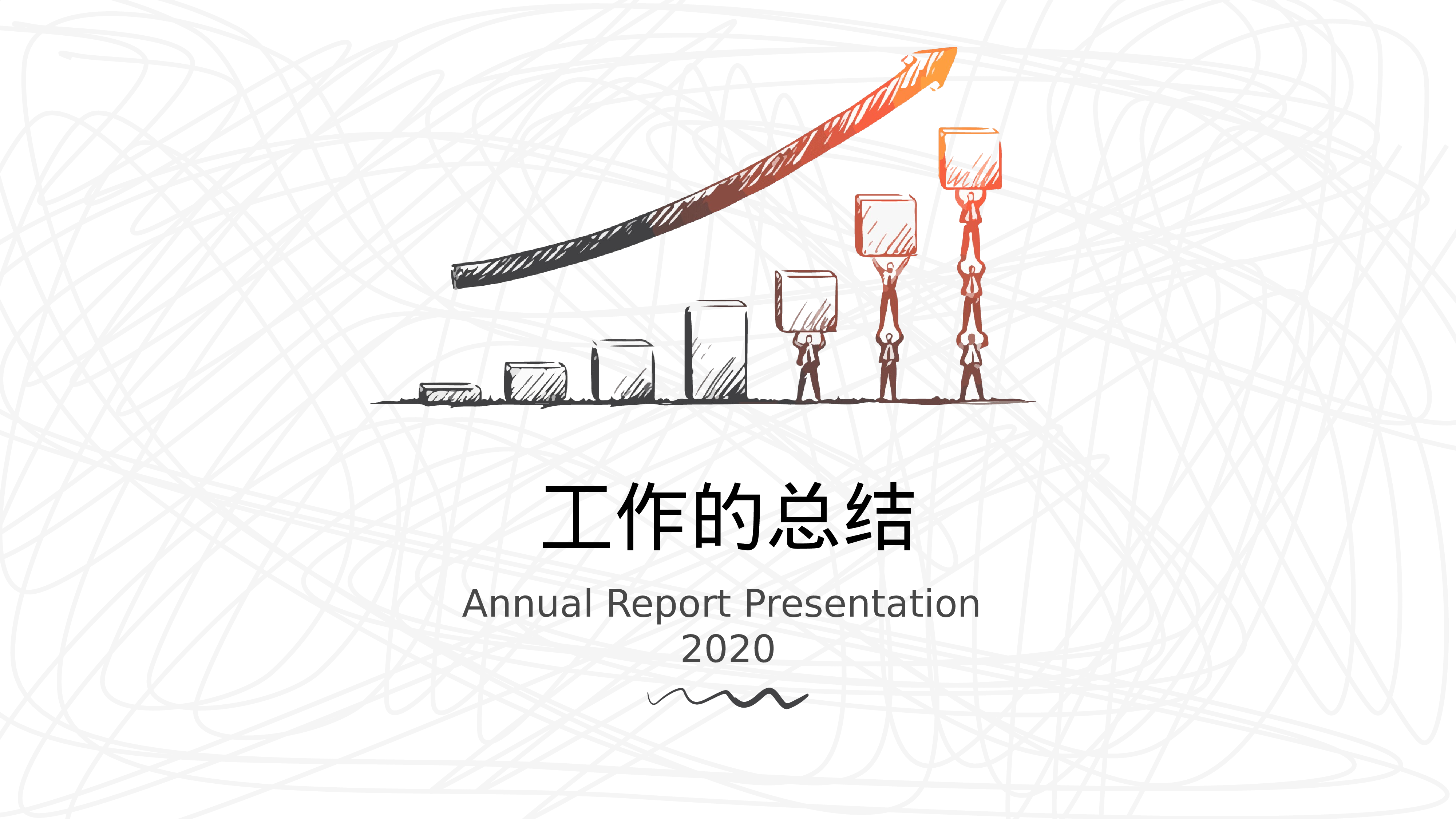 工作的总结

Annual Report Presentation
2020